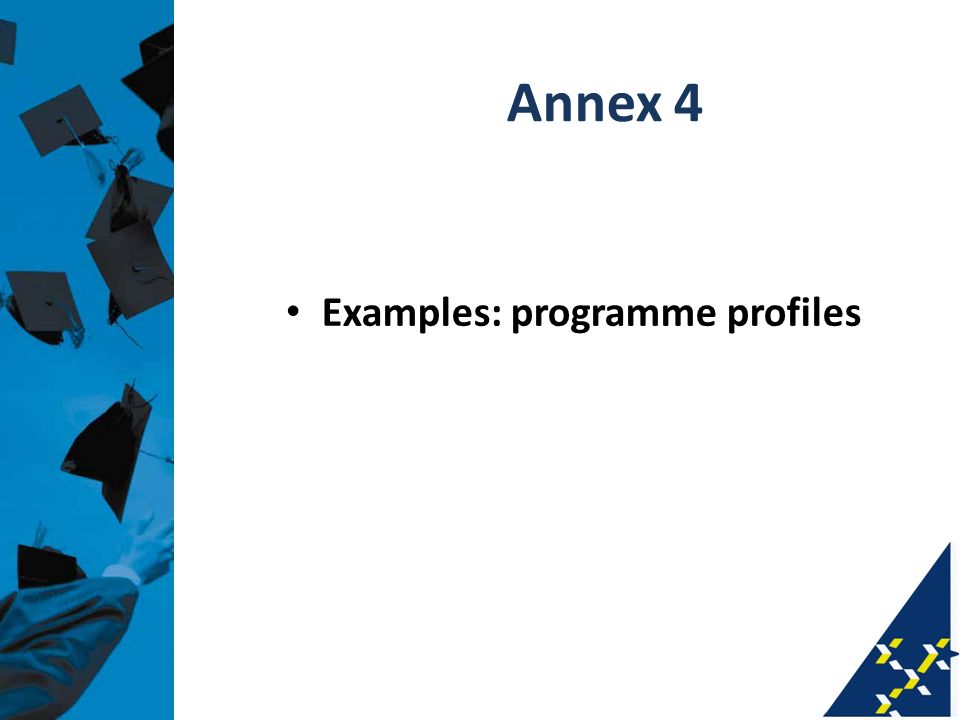 Annex 4

• Examples: programme profiles